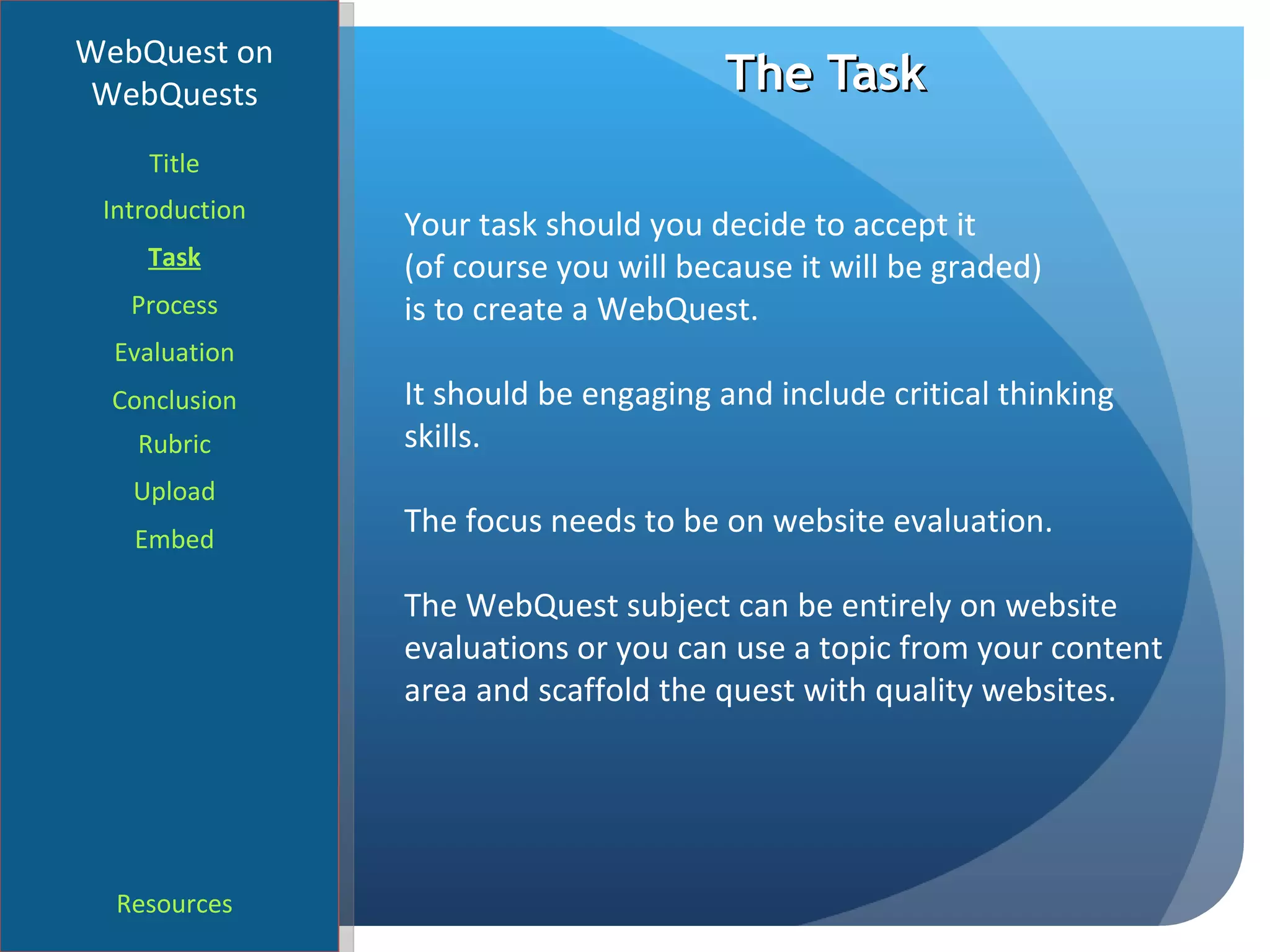 WebQuest on WebQuests

Title

Introduction

Task

Process

Evaluation

Conclusion

Rubric

Upload

Embed

Resources

The Task

Your task should you decide to accept it
(of course you will because it will be graded)
is to create a WebQuest.

It should be engaging and include critical thinking skills.

The focus needs to be on website evaluation.

The WebQuest subject can be entirely on website evaluations or you can use a topic from your content area and scaffold the quest with quality websites.